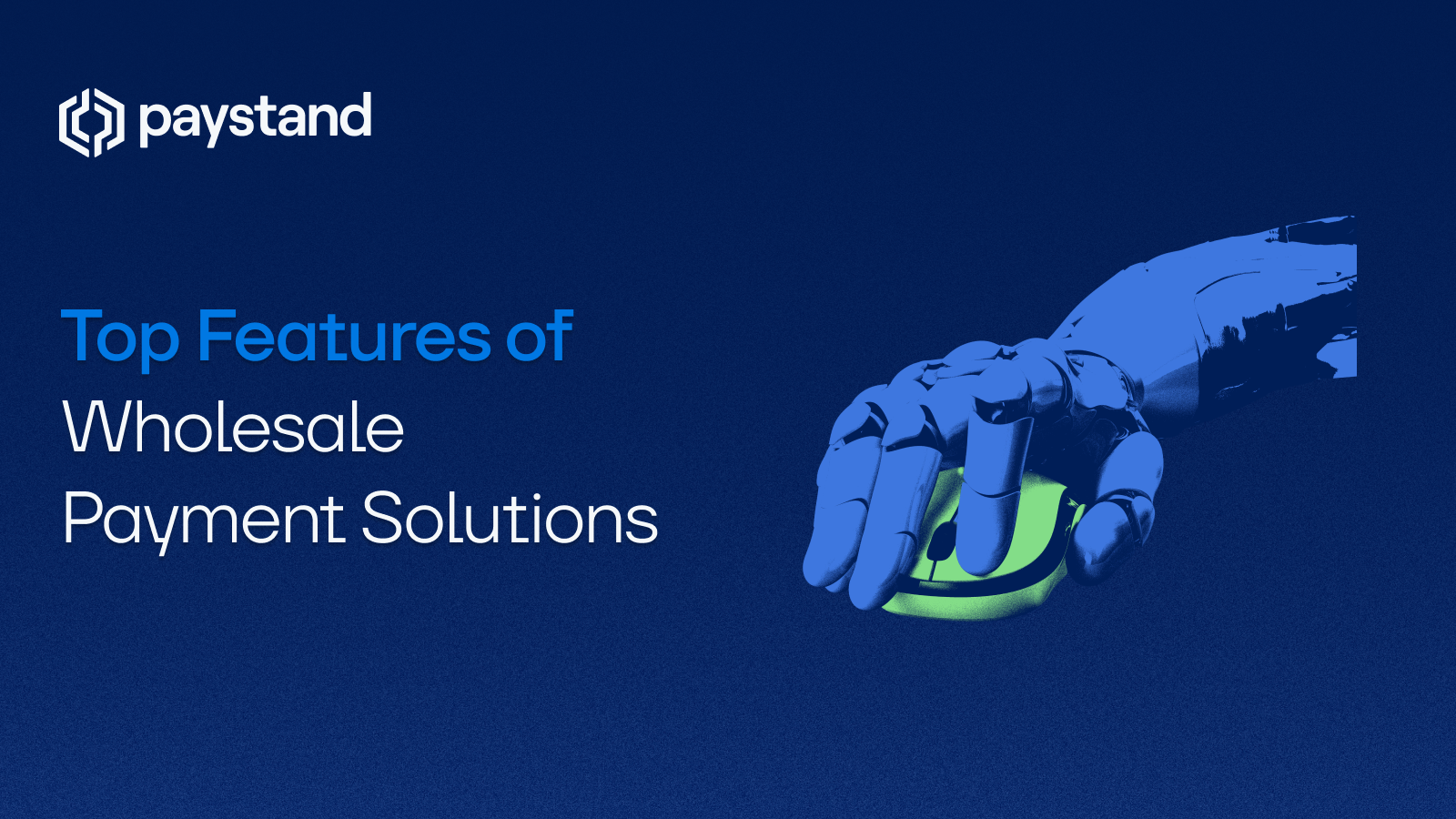 paystand

Top Features of Wholesale Payment Solutions